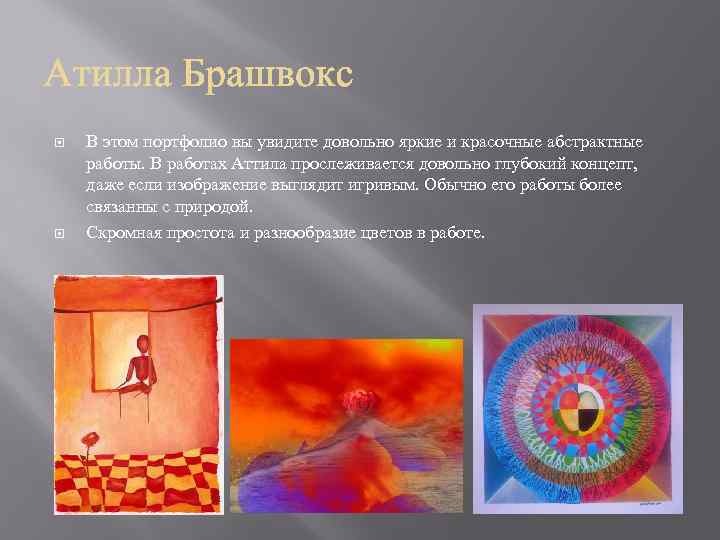 Атилла Брашвокс

В этом портфолио вы увидите довольно яркие и красочные абстрактные работы. В работах Аттила прослеживается довольно глубокий концепт, даже если изображение выглядит игривым. Обычно его работы более связанны с природой.

Скромная простота и разнообразие цветов в работе.